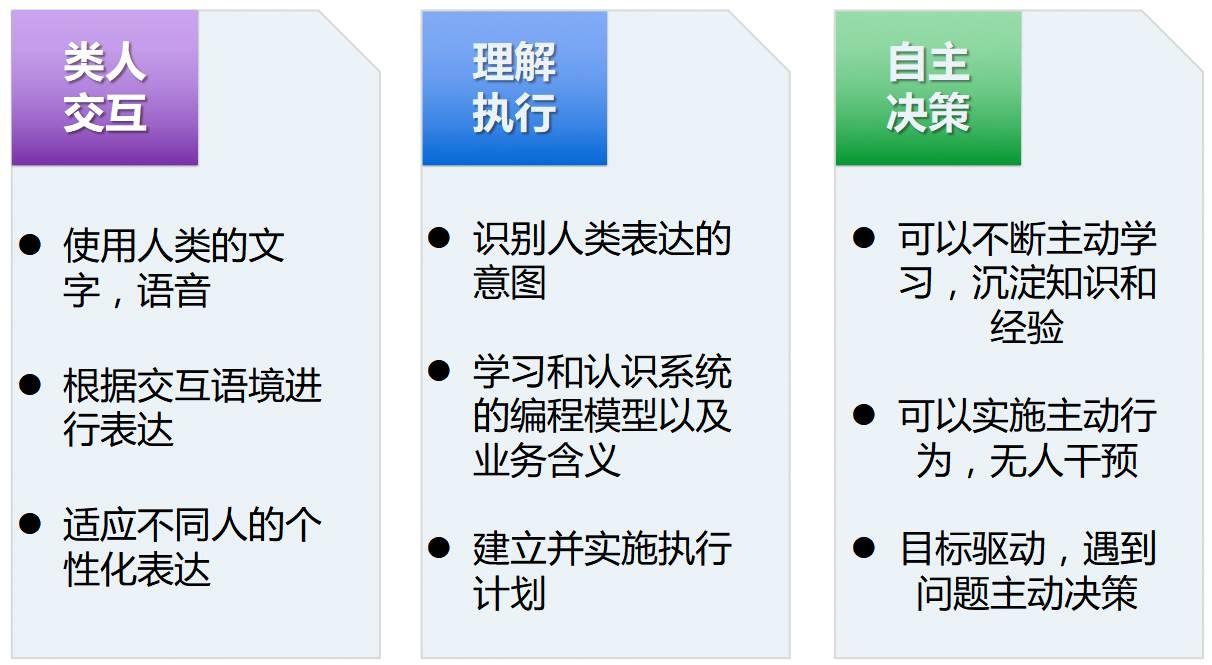 类人交互

● 使用人类的文字，语音

● 根据交互语境进行表达

● 适应不同人的个性化表达

理解执行

● 识别人类表达的意图

● 学习和认识系统的编程模型以及业务含义

● 建立并实施执行计划

自主决策

● 可以不断主动学习，沉淀知识和经验

● 可以实施主动行为，无人干预

● 目标驱动，遇到问题主动决策